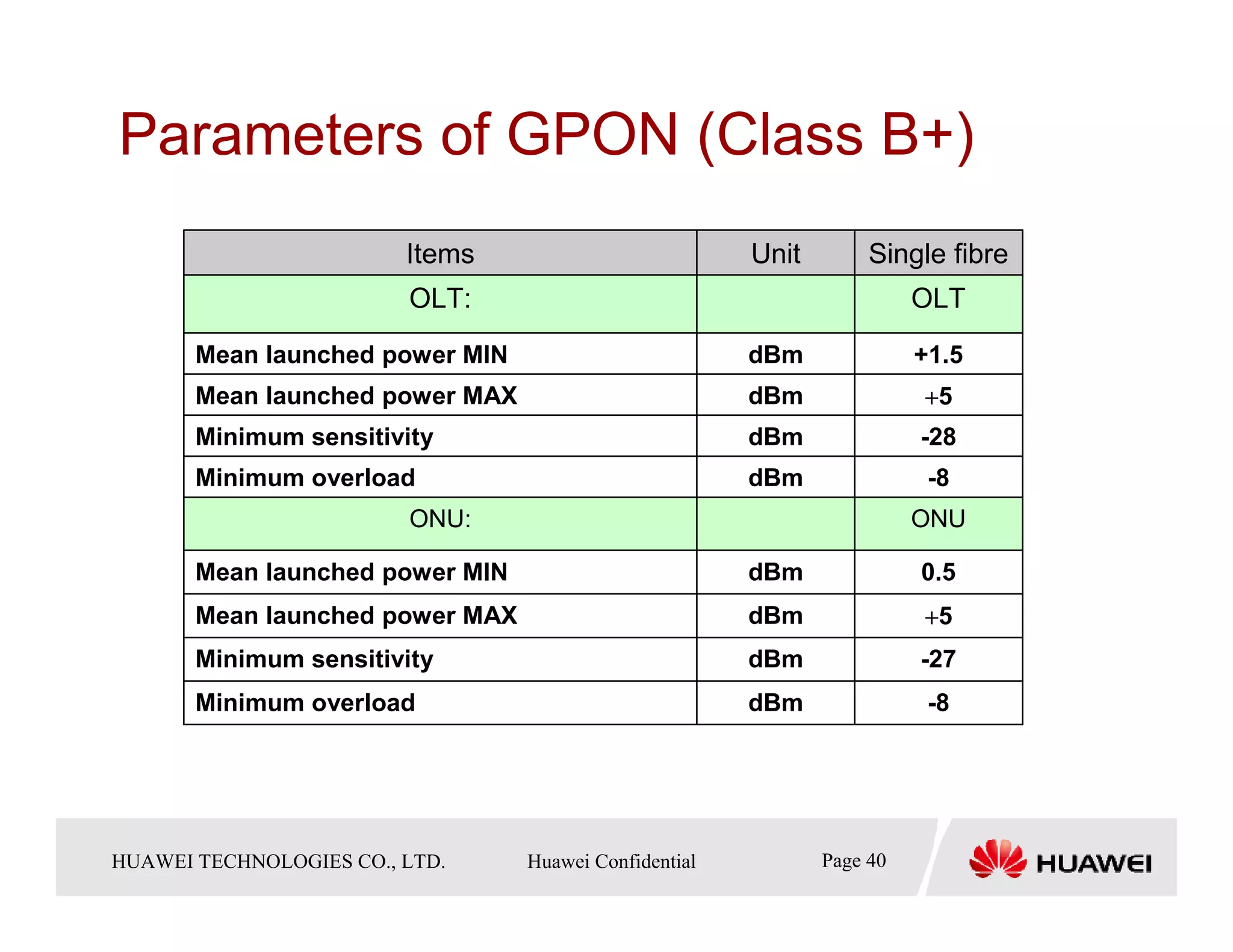 Parameters of GPON (Class B+)

| Items | Unit | Single fibre |
|---|---|---|
| OLT: | | OLT |
| Mean launched power MIN | dBm | +1.5 |
| Mean launched power MAX | dBm | +5 |
| Minimum sensitivity | dBm | -28 |
| Minimum overload | dBm | -8 |
| ONU: | | ONU |
| Mean launched power MIN | dBm | 0.5 |
| Mean launched power MAX | dBm | +5 |
| Minimum sensitivity | dBm | -27 |
| Minimum overload | dBm | -8 |

HUAWEI TECHNOLOGIES CO., LTD. Huawei Confidential Page 40

HUAWEI